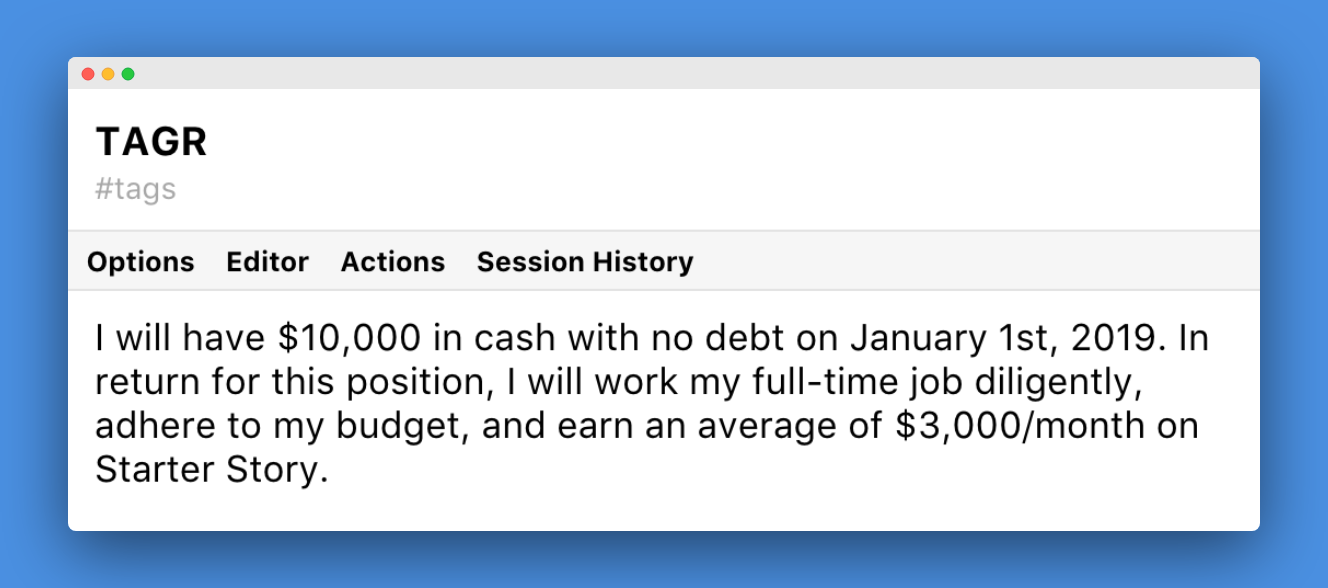 TAGR
#tags

Options Editor Actions Session History

I will have \$10,000 in cash with no debt on January 1st, 2019. In return for this position, I will work my full-time job diligently, adhere to my budget, and earn an average of \$3,000/month on Starter Story.